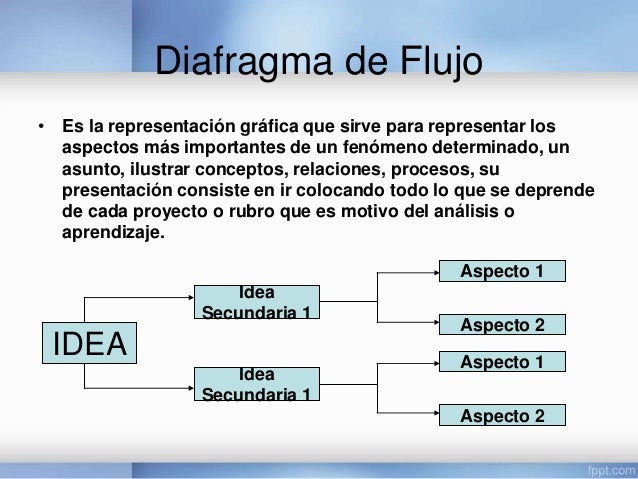 Diafragma de Flujo

• Es la representación gráfica que sirve para representar los aspectos más importantes de un fenómeno determinado, un asunto, ilustrar conceptos, relaciones, procesos, su presentación consiste en ir colocando todo lo que se deprende de cada proyecto o rubro que es motivo del análisis o aprendizaje.

IDEA

Idea Secundaria 1

Aspecto 1

Aspecto 2

Idea Secundaria 1

Aspecto 1

Aspecto 2

fppt.com